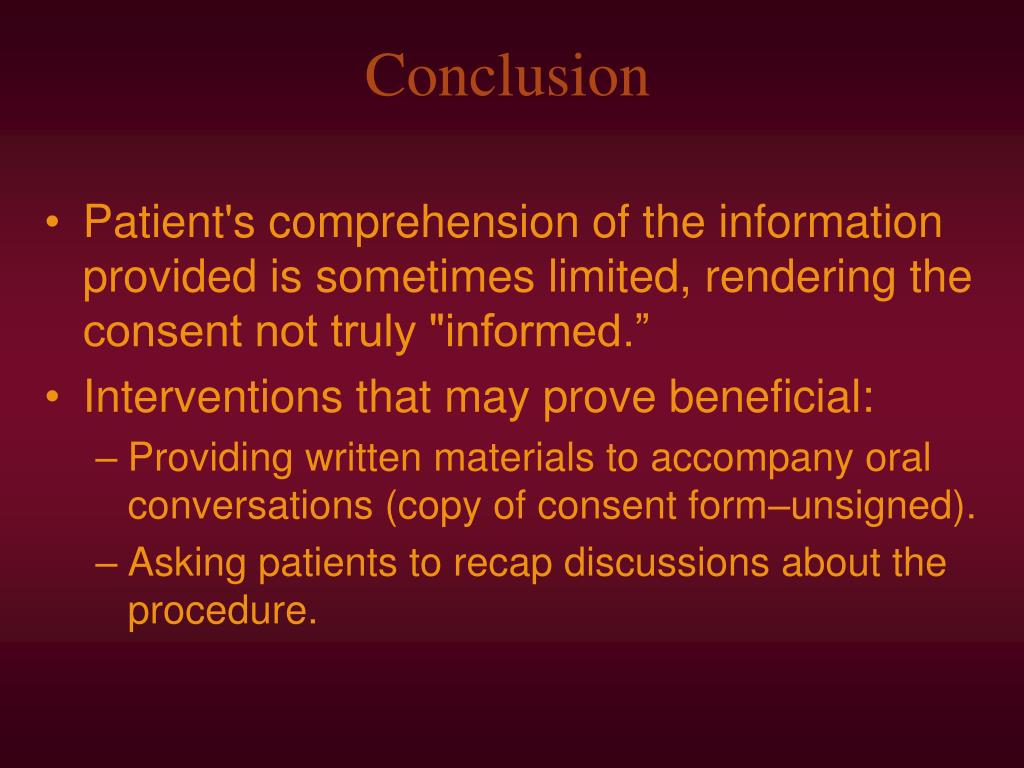 Conclusion

• Patient's comprehension of the information provided is sometimes limited, rendering the consent not truly "informed.”

• Interventions that may prove beneficial:
  – Providing written materials to accompany oral conversations (copy of consent form–unsigned).
  – Asking patients to recap discussions about the procedure.